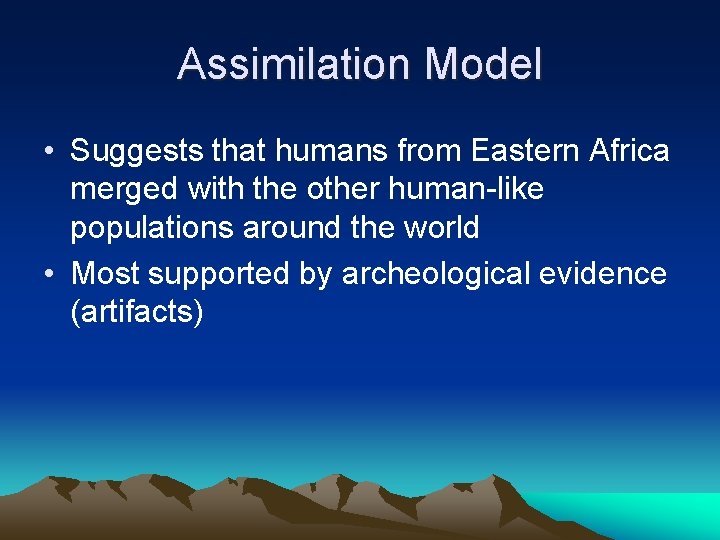 Assimilation Model

• Suggests that humans from Eastern Africa merged with the other human-like populations around the world

• Most supported by archeological evidence (artifacts)